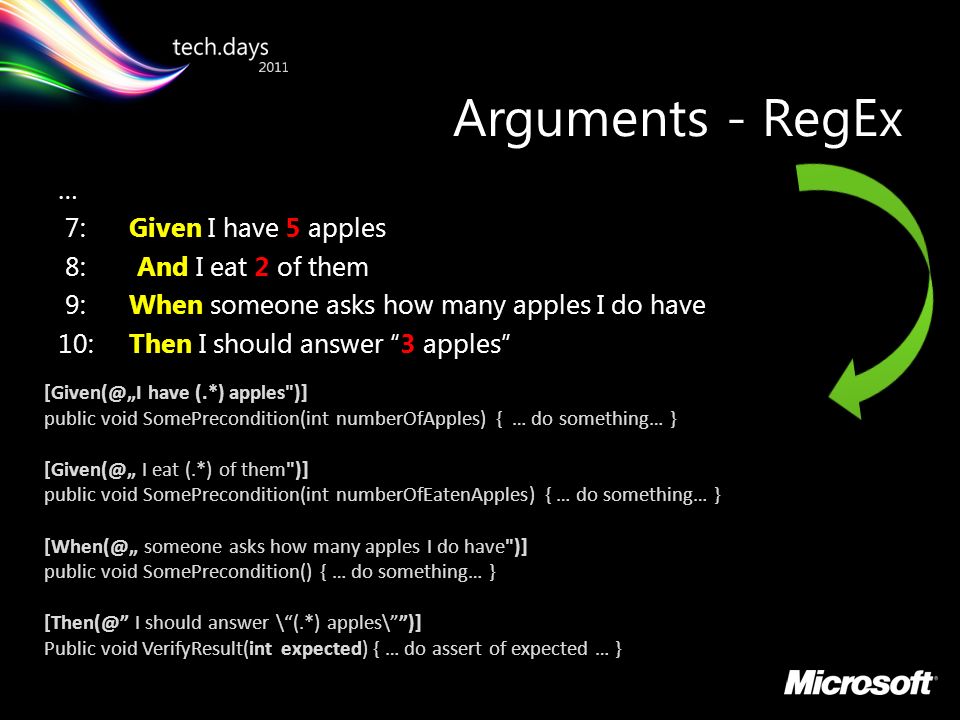 tech.days
2011

Arguments - RegEx

...
7: Given I have 5 apples
8: And I eat 2 of them
9: When someone asks how many apples I do have
10: Then I should answer “3 apples”

[Given(@„I have (.*) apples")]
public void SomePrecondition(int numberOfApples) { ... do something... }

[Given(@„ I eat (.*) of them")]
public void SomePrecondition(int numberOfEatenApples) { ... do something... }

[When(@„ someone asks how many apples I do have")]
public void SomePrecondition() { ... do something... }

[Then(@” I should answer \“(.*) apples\””)]
Public void VerifyResult(int expected) { ... do assert of expected ... }

Microsoft